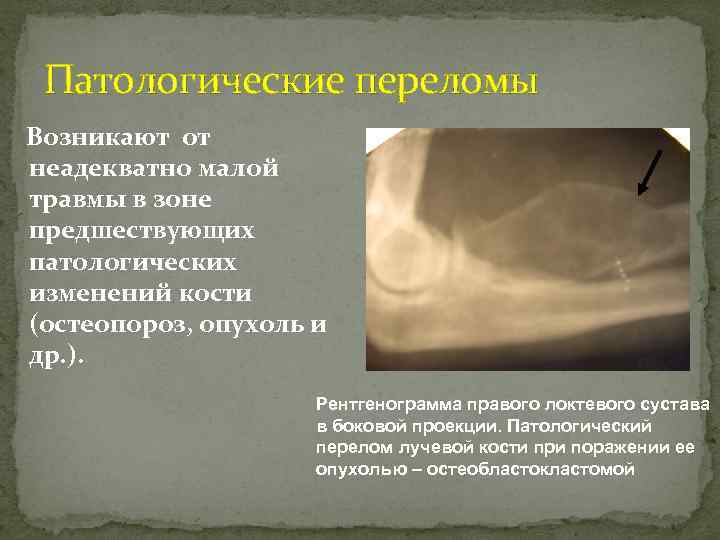 Патологические переломы

Возникают от неадекватно малой травмы в зоне предшествующих патологических изменений кости (остеопороз, опухоль и др.).

Рентгенограмма правого локтевого сустава в боковой проекции. Патологический перелом лучевой кости при поражении ее опухолью – остеобластокластомой